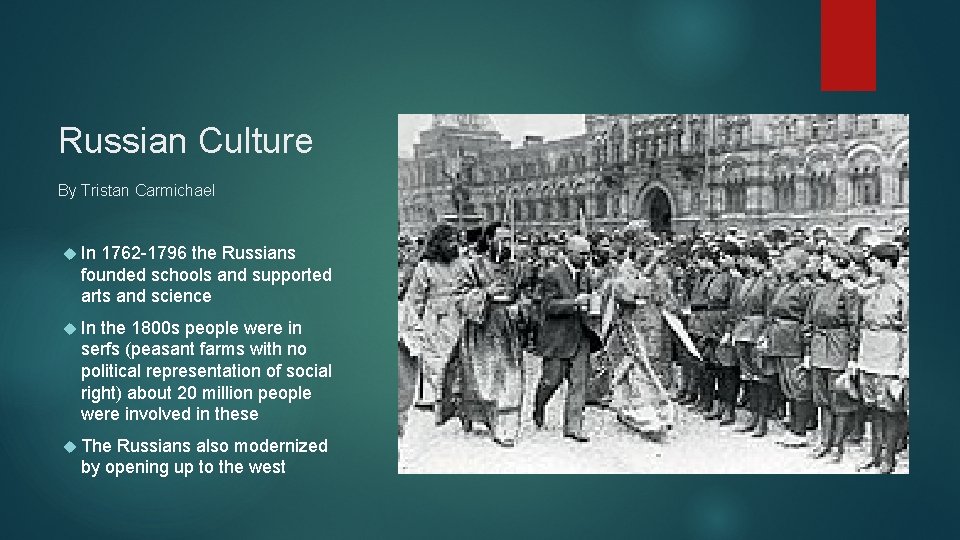 Russian Culture

By Tristan Carmichael

In 1762-1796 the Russians founded schools and supported arts and science

In the 1800s people were in serfs (peasant farms with no political representation of social right) about 20 million people were involved in these

The Russians also modernized by opening up to the west